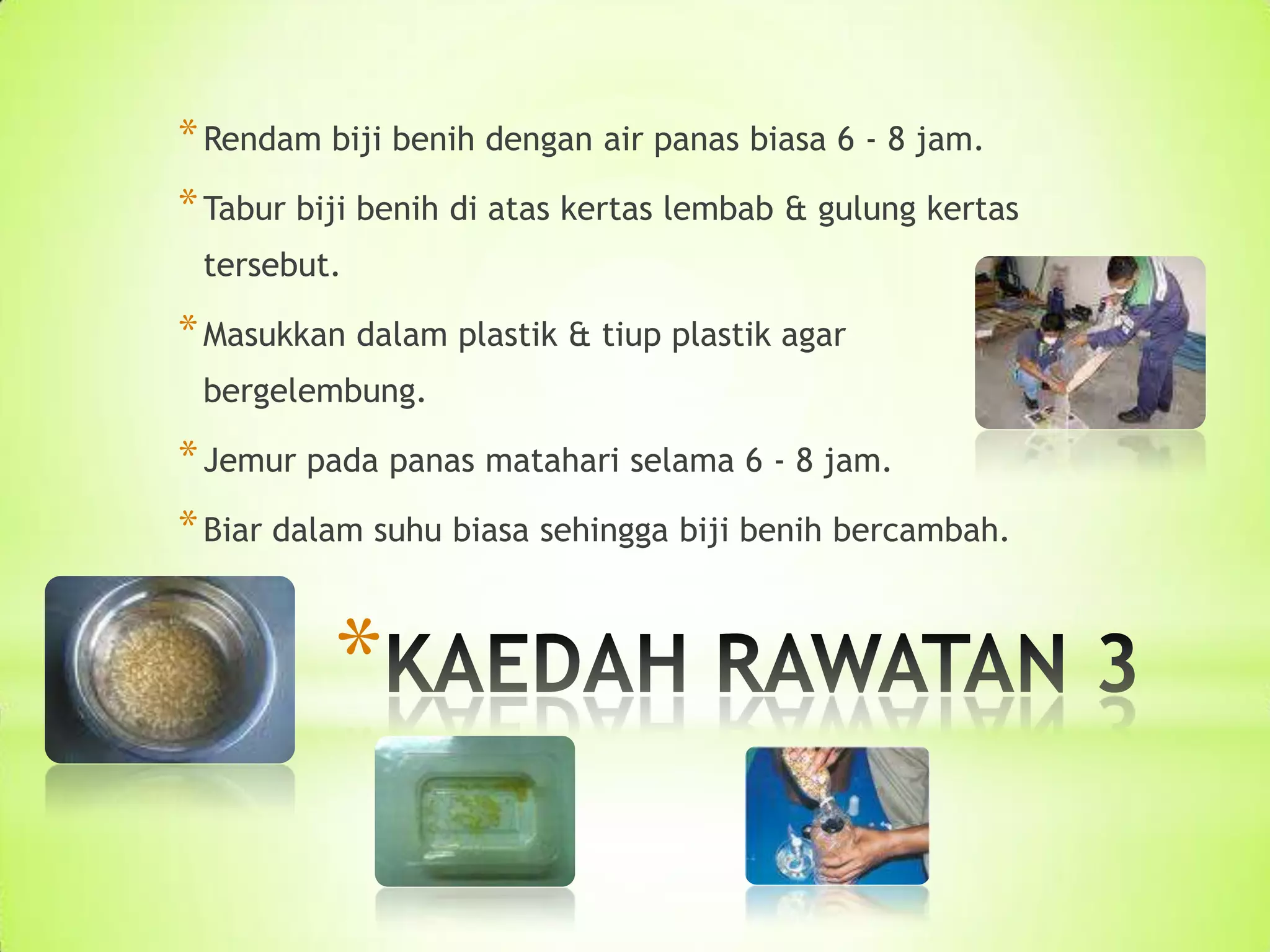 * Rendam biji benih dengan air panas biasa 6 - 8 jam.

* Tabur biji benih di atas kertas lembab & gulung kertas tersebut.

* Masukkan dalam plastik & tiup plastik agar bergelembung.

* Jemur pada panas matahari selama 6 - 8 jam.

* Biar dalam suhu biasa sehingga biji benih bercambah.

* KAEDAH RAWATAN 3